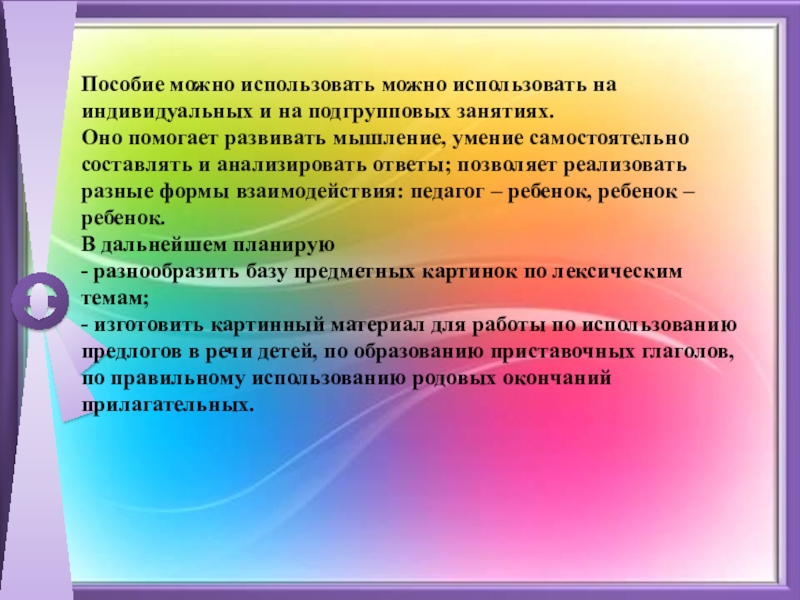 Пособие можно использовать можно использовать на индивидуальных и на подгрупповых занятиях.
Оно помогает развивать мышление, умение самостоятельно составлять и анализировать ответы; позволяет реализовать разные формы взаимодействия: педагог – ребенок, ребенок – ребенок.
В дальнейшем планирую
- разнообразить базу предметных картинок по лексическим темам;
- изготовить картинный материал для работы по использованию предлогов в речи детей, по образованию приставочных глаголов, по правильному использованию родовых окончаний прилагательных.